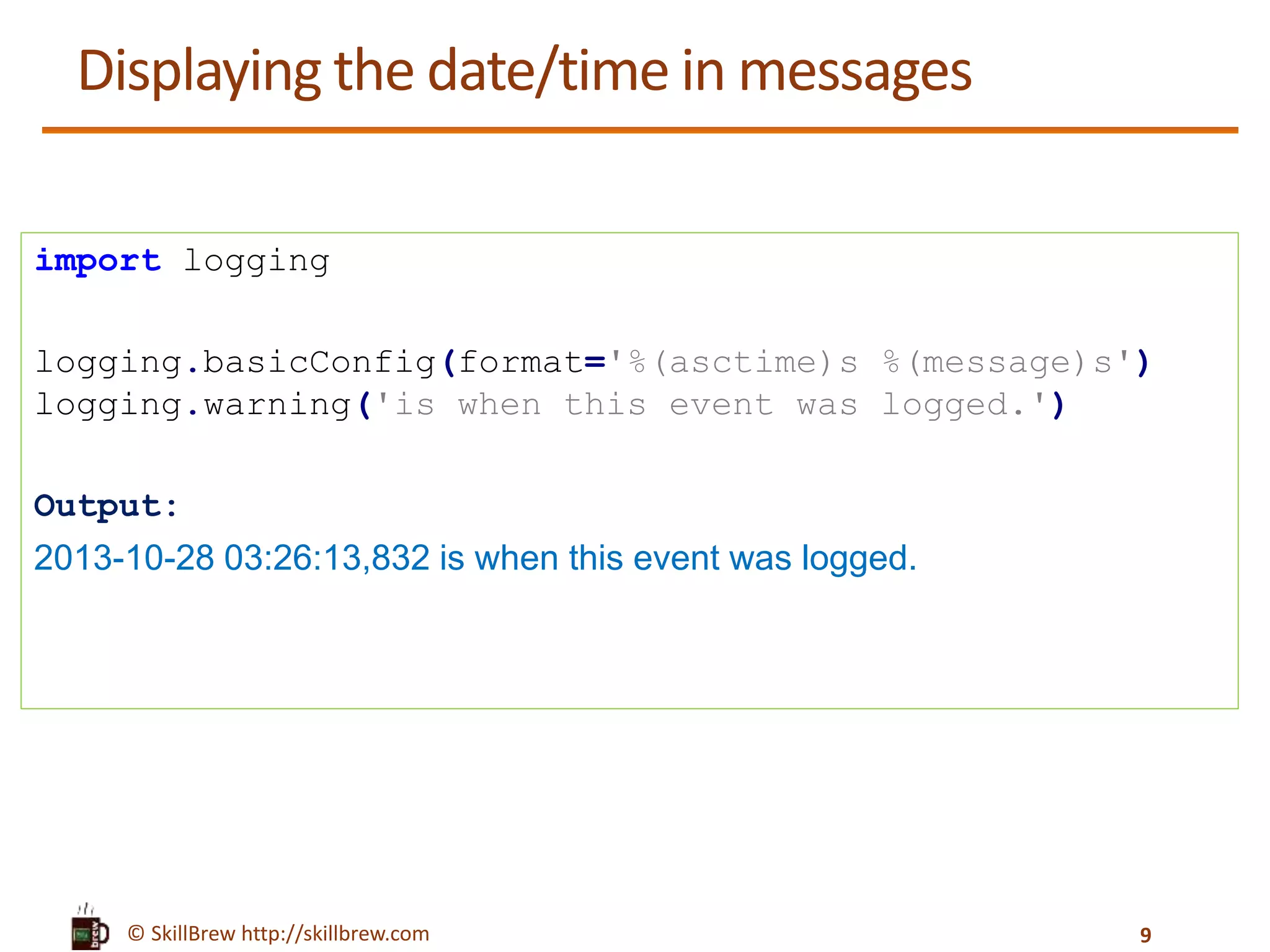 Displaying the date/time in messages

import logging

logging.basicConfig(format='%(asctime)s %(message)s')
logging.warning('is when this event was logged.')

Output:
2013-10-28 03:26:13,832 is when this event was logged.

brew

© SkillBrew http://skillbrew.com

9